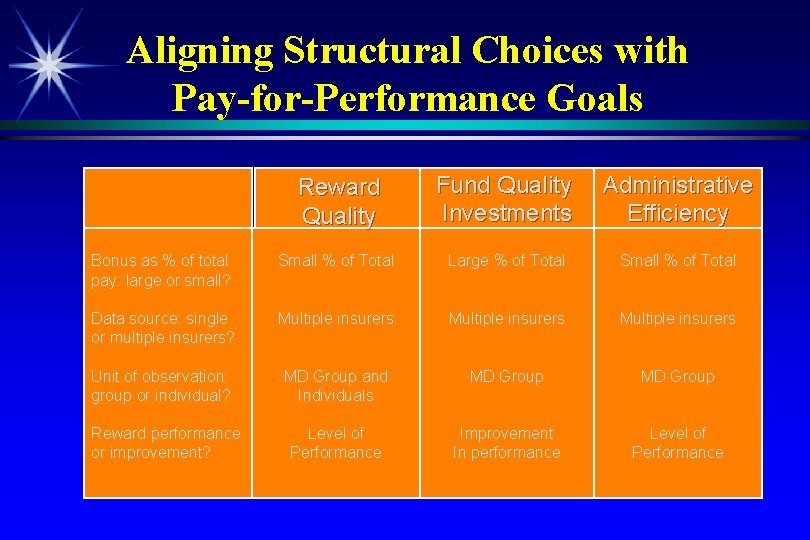 Aligning Structural Choices with Pay-for-Performance Goals

| | Reward Quality | Fund Quality Investments | Administrative Efficiency |
|---|---|---|---|
| Bonus as % of total pay: large or small? | Small % of Total | Large % of Total | Small % of Total |
| Data source: single or multiple insurers? | Multiple insurers | Multiple insurers | Multiple insurers |
| Unit of observation: group or individual? | MD Group and Individuals | MD Group | MD Group |
| Reward performance or improvement? | Level of Performance | Improvement In performance | Level of Performance |